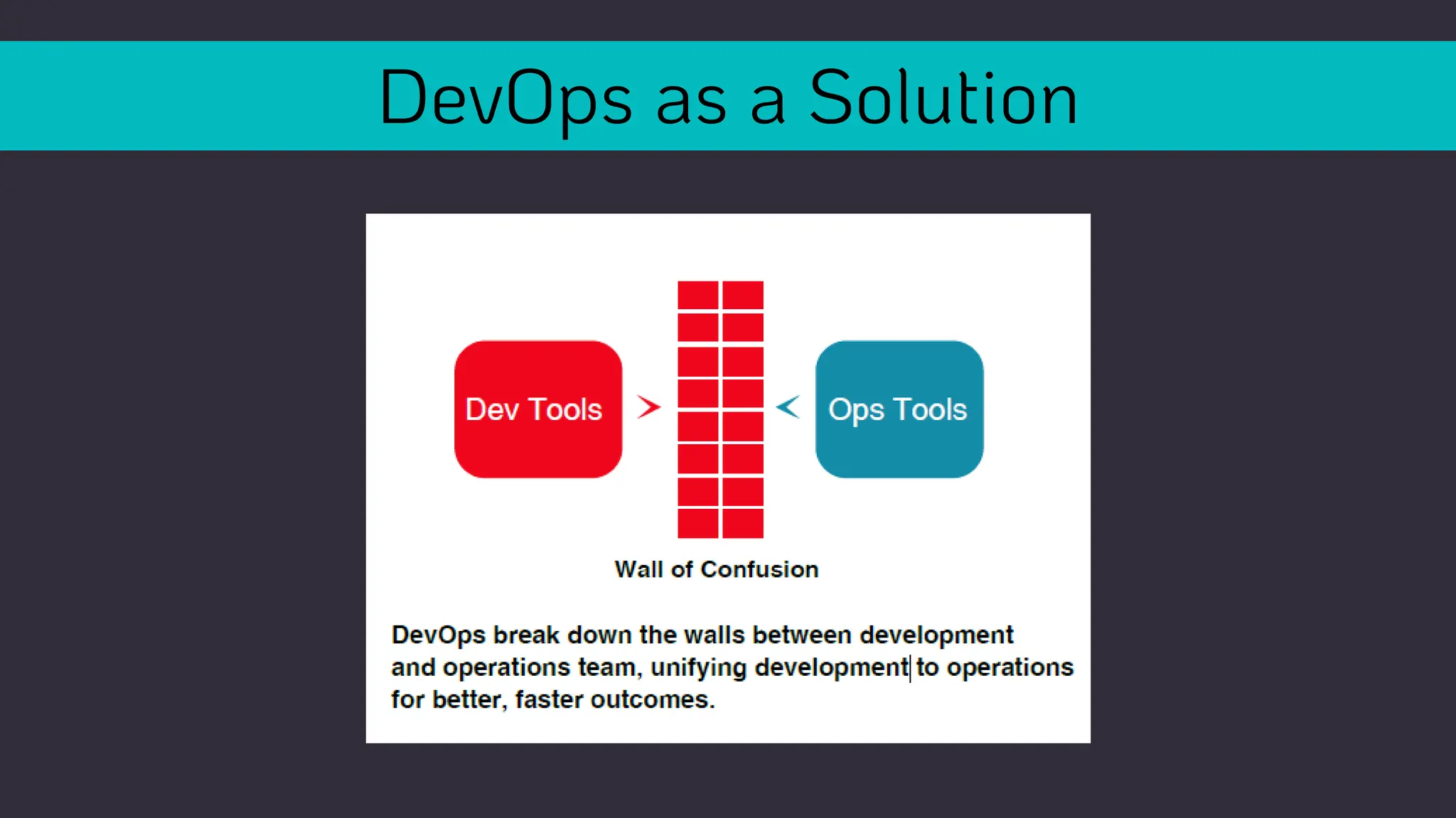 DevOps as a Solution

Dev Tools

Ops Tools

Wall of Confusion

DevOps break down the walls between development and operations team, unifying development to operations for better, faster outcomes.